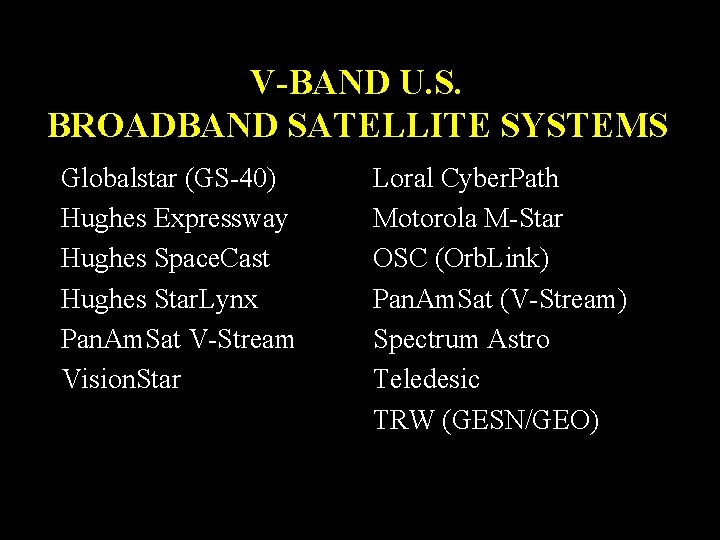 V-BAND U.S.
BROADBAND SATELLITE SYSTEMS

Globalstar (GS-40)
Hughes Expressway
Hughes SpaceCast
Hughes StarLynx
PanAmSat V-Stream
VisionStar

Loral CyberPath
Motorola M-Star
OSC (OrbLink)
PanAmSat (V-Stream)
Spectrum Astro
Teledesic
TRW (GESN/GEO)